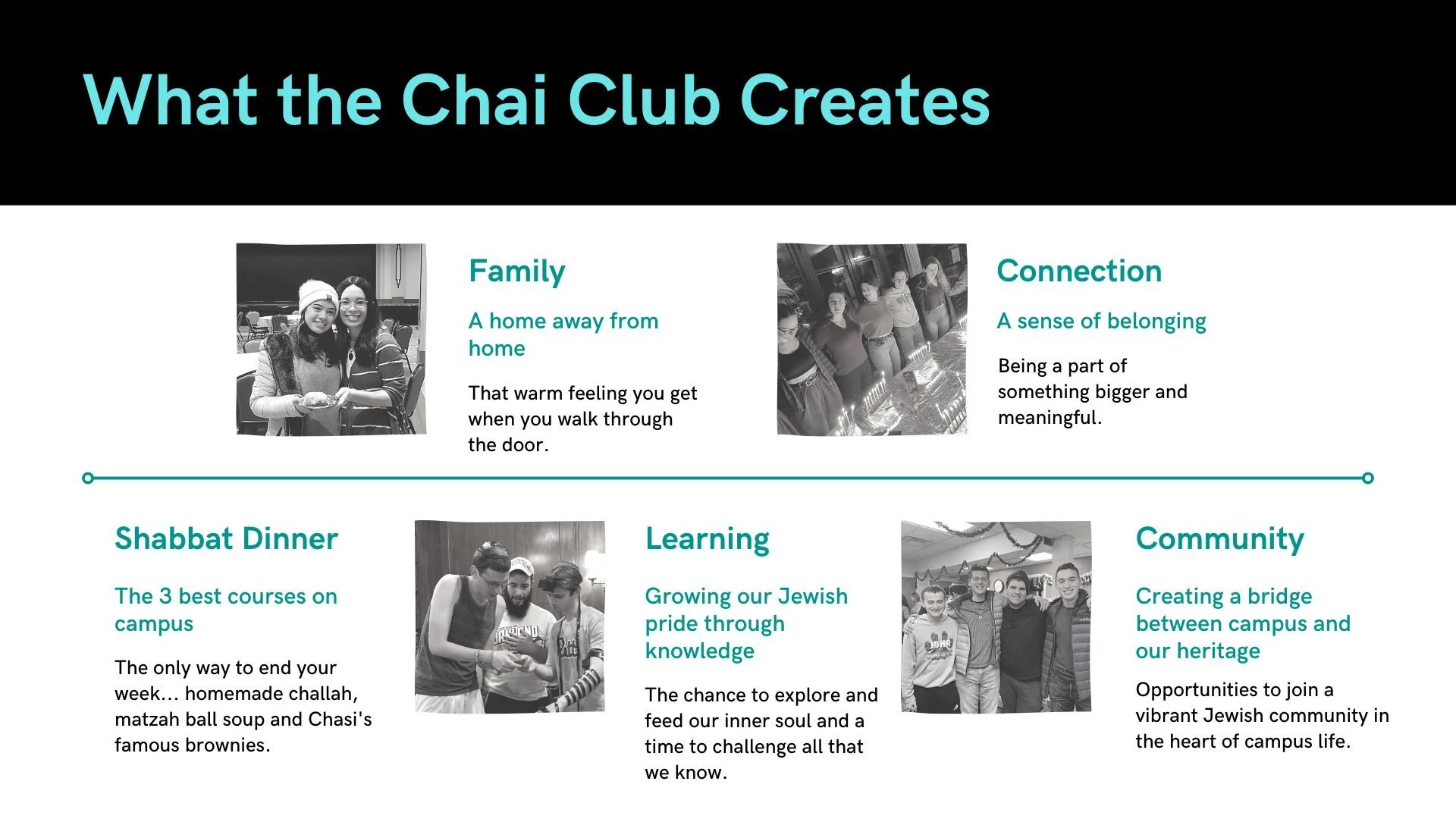 What the Chai Club Creates

Family

A home away from home

That warm feeling you get when you walk through the door.

Connection

A sense of belonging

Being a part of something bigger and meaningful.

Shabbat Dinner

The 3 best courses on campus

The only way to end your week... homemade challah, matzah ball soup and Chasi's famous brownies.

Learning

Growing our Jewish pride through knowledge

The chance to explore and feed our inner soul and a time to challenge all that we know.

Community

Creating a bridge between campus and our heritage

Opportunities to join a vibrant Jewish community in the heart of campus life.